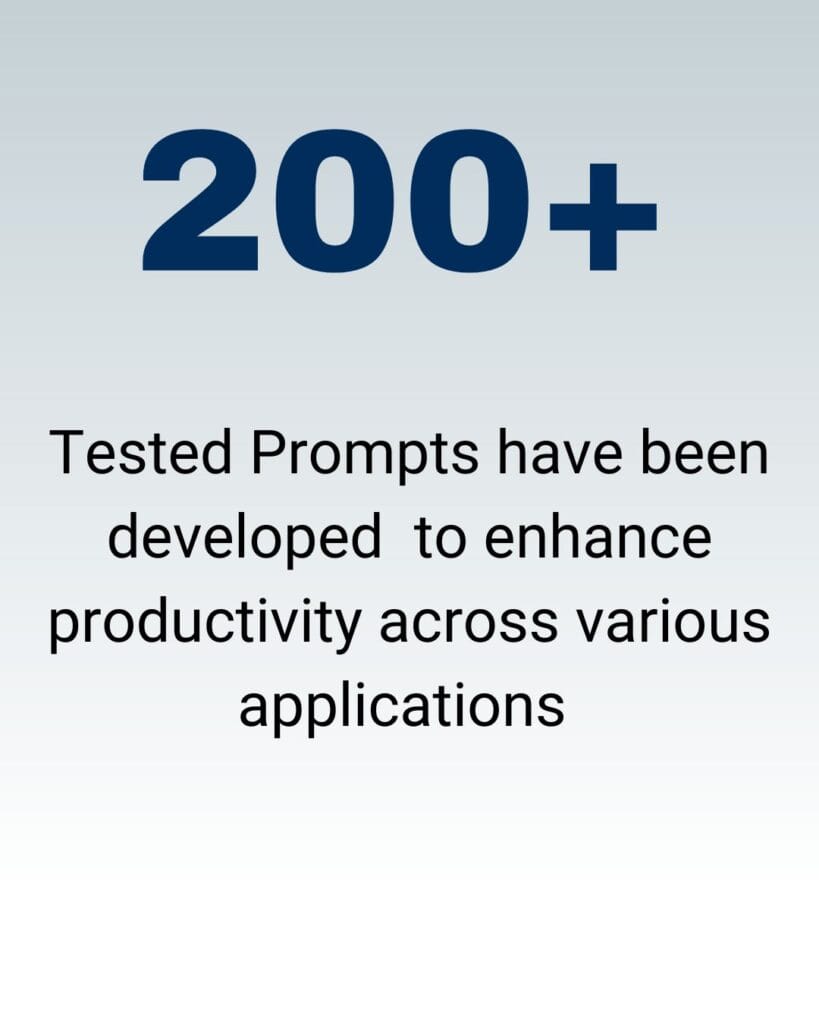 200+

Tested Prompts have been developed to enhance productivity across various applications